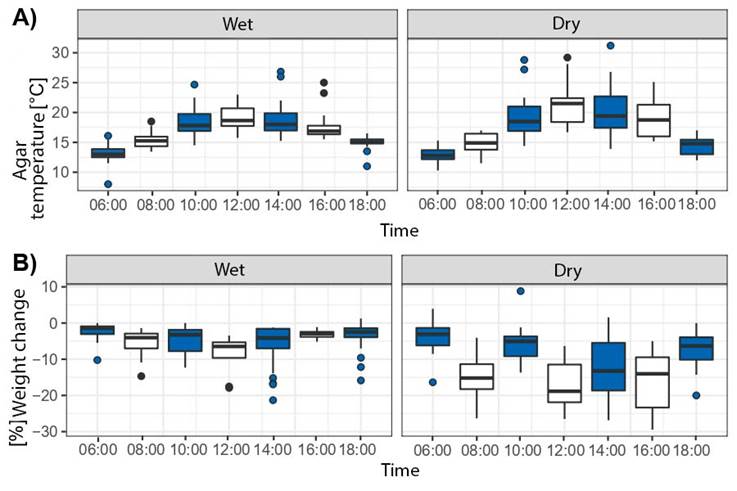 A)

Wet

Dry

Agar temperature [°C]

30
25
20
15
10

06:00 08:00 10:00 12:00 14:00 16:00 18:00

06:00 08:00 10:00 12:00 14:00 16:00 18:00

Time

B)

Wet

Dry

[%] Weight change

10
0
-10
-20
-30

06:00 08:00 10:00 12:00 14:00 16:00 18:00

06:00 08:00 10:00 12:00 14:00 16:00 18:00

Time